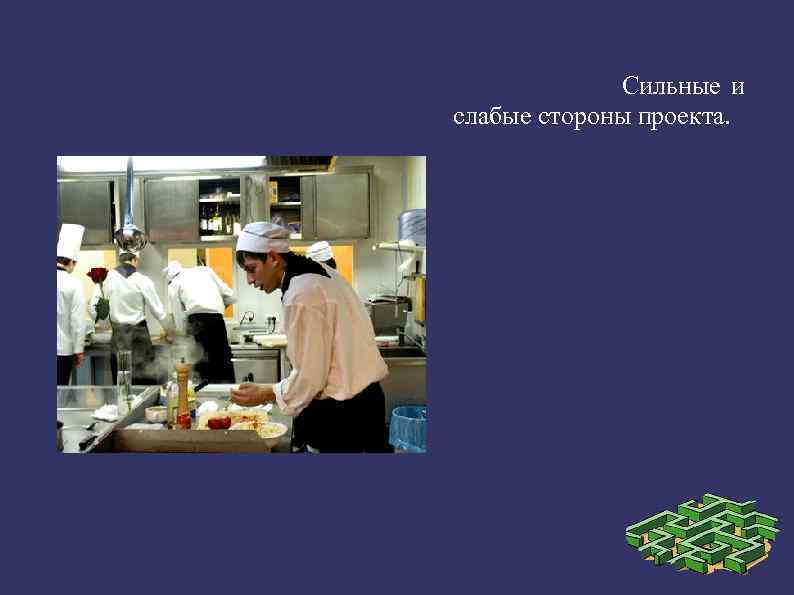 Сильные и слабые стороны проекта.